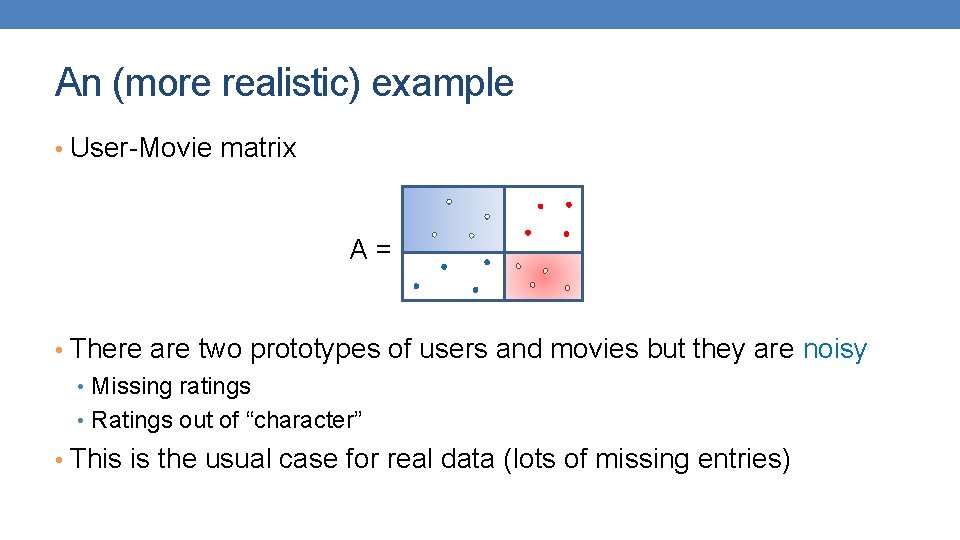 An (more realistic) example

• User-Movie matrix

A =

• There are two prototypes of users and movies but they are noisy
 • Missing ratings
 • Ratings out of “character”

• This is the usual case for real data (lots of missing entries)